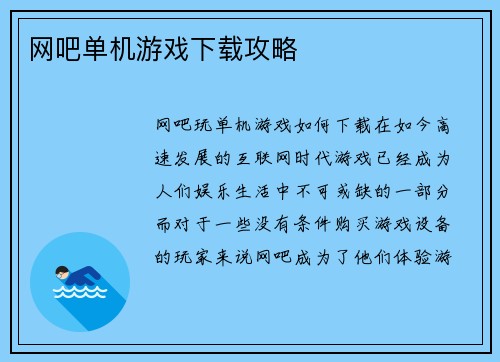 网吧单机游戏下载攻略

网吧玩单机游戏如何下载在如今高速发展的互联网时代游戏已经成为人们娱乐生活中不可或缺的一部分而对于一些没有条件购买游戏设备的玩家来说网吧成为了他们体验游